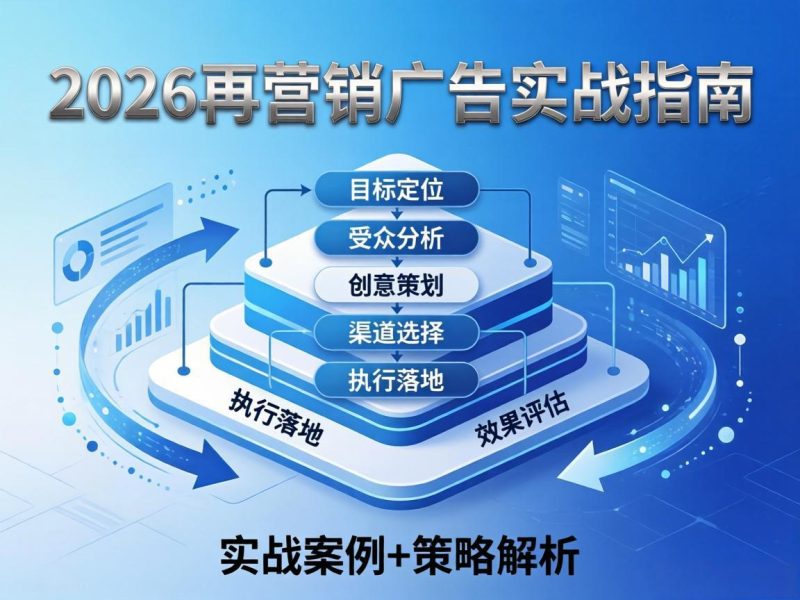 2026再营销广告实战指南

目标定位

受众分析

创意策划

渠道选择

执行落地

执行落地

效果评估

实战案例+策略解析